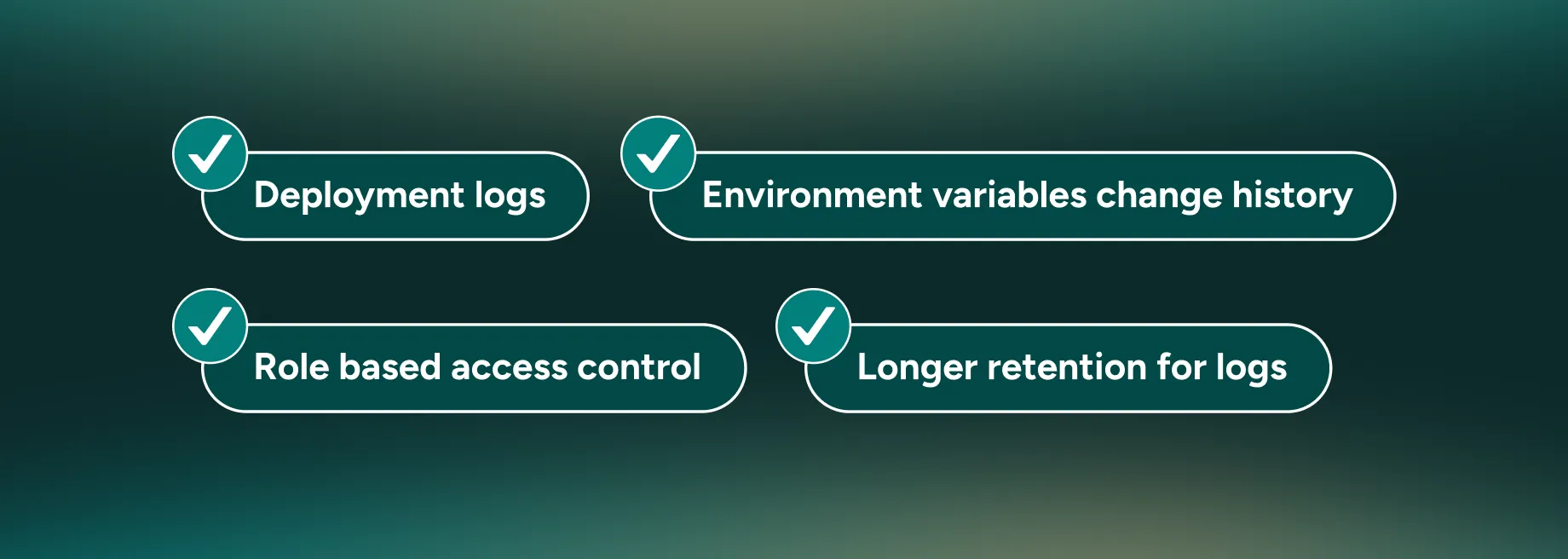 Deployment logs

Environment variables change history

Role based access control

Longer retention for logs